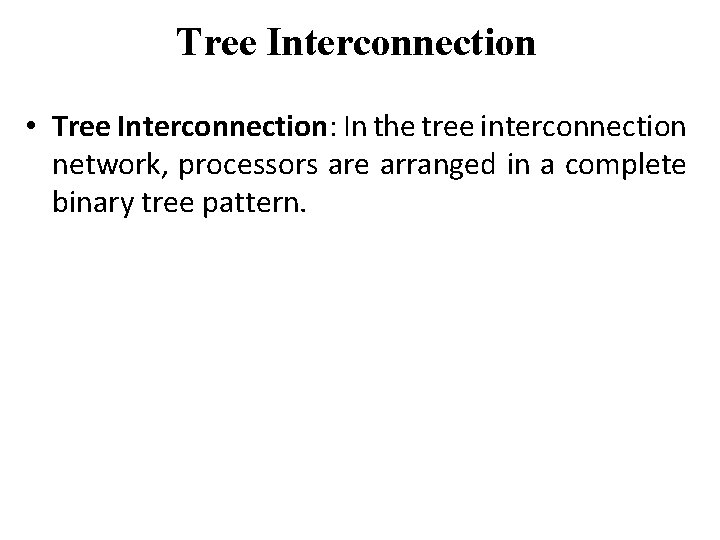 Tree Interconnection

• Tree Interconnection: In the tree interconnection network, processors are arranged in a complete binary tree pattern.